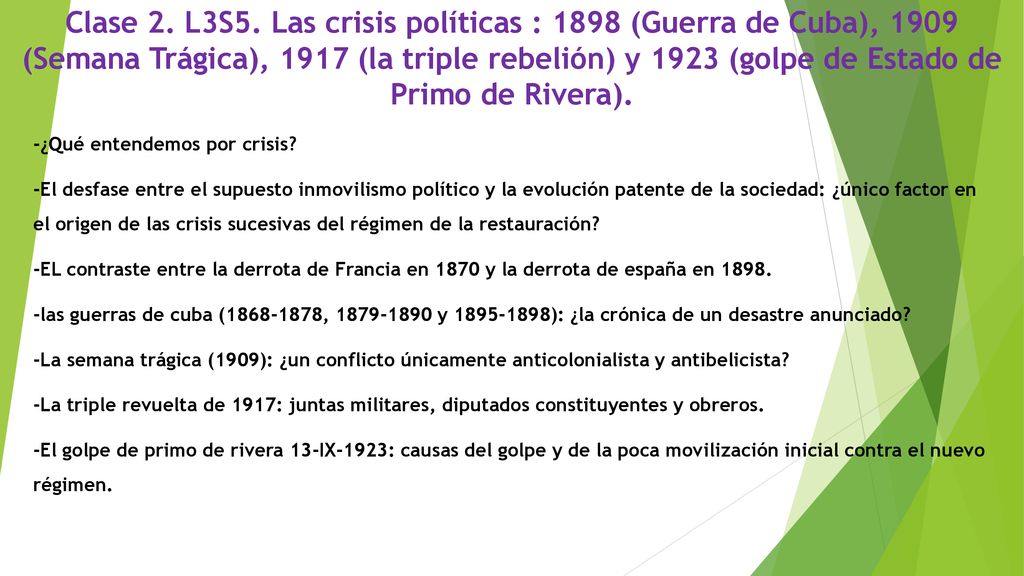 Clase 2. L3S5. Las crisis políticas : 1898 (Guerra de Cuba), 1909 (Semana Trágica), 1917 (la triple rebelión) y 1923 (golpe de Estado de Primo de Rivera).

-¿Qué entendemos por crisis?

-El desfase entre el supuesto inmovilismo político y la evolución patente de la sociedad: ¿único factor en el origen de las crisis sucesivas del régimen de la restauración?

-EL contraste entre la derrota de Francia en 1870 y la derrota de españa en 1898.

-las guerras de cuba (1868-1878, 1879-1890 y 1895-1898): ¿la crónica de un desastre anunciado?

-La semana trágica (1909): ¿un conflicto únicamente anticolonialista y antibelicista?

-La triple revuelta de 1917: juntas militares, diputados constituyentes y obreros.

-El golpe de primo de rivera 13-IX-1923: causas del golpe y de la poca movilización inicial contra el nuevo régimen.